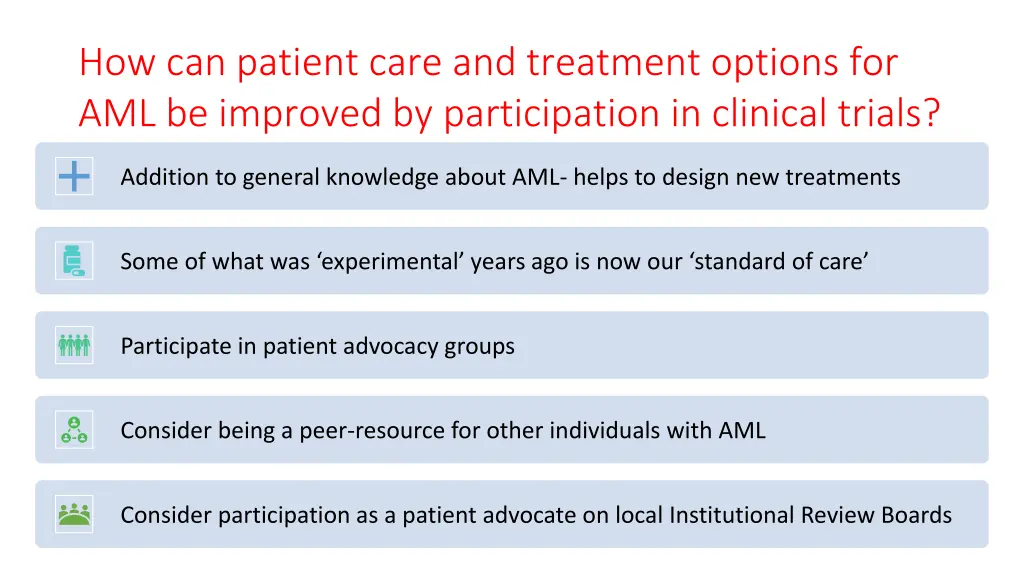 How can patient care and treatment options for AML be improved by participation in clinical trials?

Addition to general knowledge about AML- helps to design new treatments

Some of what was ‘experimental’ years ago is now our ‘standard of care’

Participate in patient advocacy groups

Consider being a peer-resource for other individuals with AML

Consider participation as a patient advocate on local Institutional Review Boards